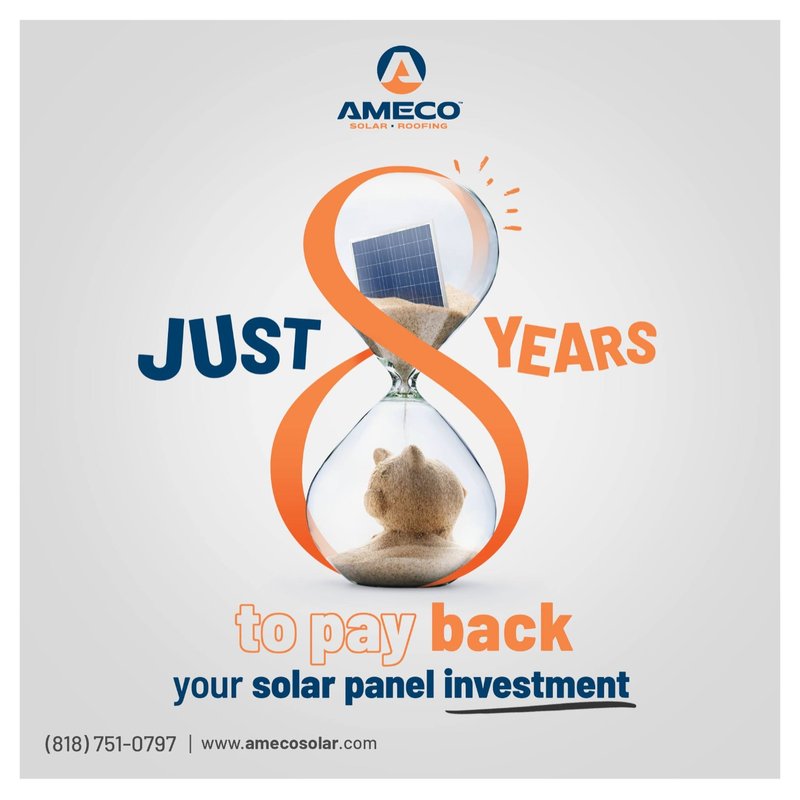 AMECO
SOLAR • ROOFING

JUST 8 YEARS

to pay back
your solar panel investment

(818) 751-0797 | www.amecosolar.com